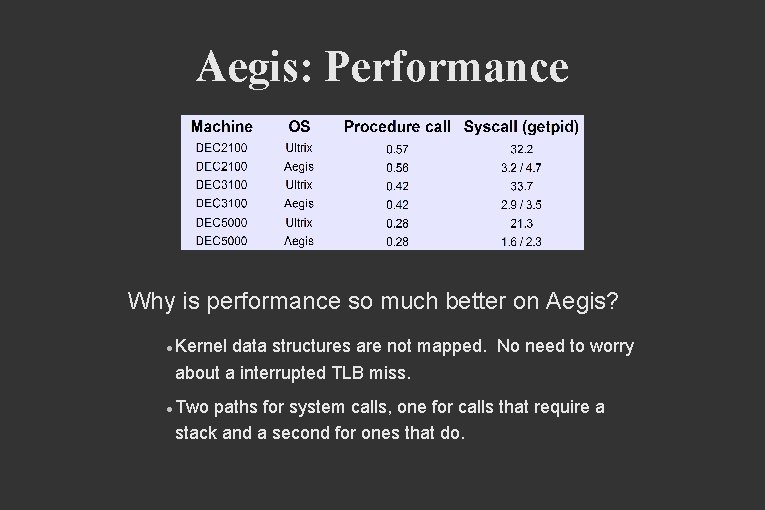 Aegis: Performance

| Machine | OS | Procedure call | Syscall (getpid) |
|---|---|---|---|
| DEC2100 | Ultrix | 0.57 | 32.2 |
| DEC2100 | Aegis | 0.56 | 3.2 / 4.7 |
| DEC3100 | Ultrix | 0.42 | 33.7 |
| DEC3100 | Aegis | 0.42 | 2.9 / 3.5 |
| DEC5000 | Ultrix | 0.28 | 21.3 |
| DEC5000 | Aegis | 0.28 | 1.6 / 2.3 |

Why is performance so much better on Aegis?

• Kernel data structures are not mapped. No need to worry about a interrupted TLB miss.

• Two paths for system calls, one for calls that require a stack and a second for ones that do.